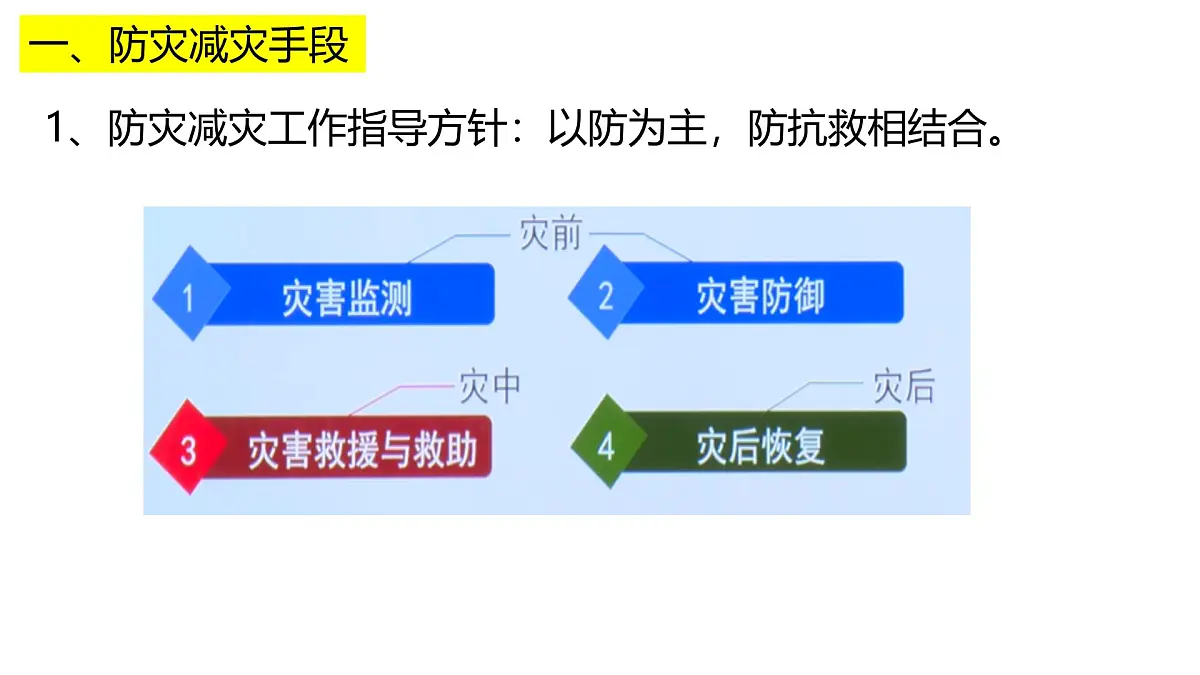 一、防灾减灾手段

1、防灾减灾工作指导方针：以防为主，防抗救相结合。

灾前

1 灾害监测

2 灾害防御

灾中

3 灾害救援与救助

灾后

4 灾后恢复